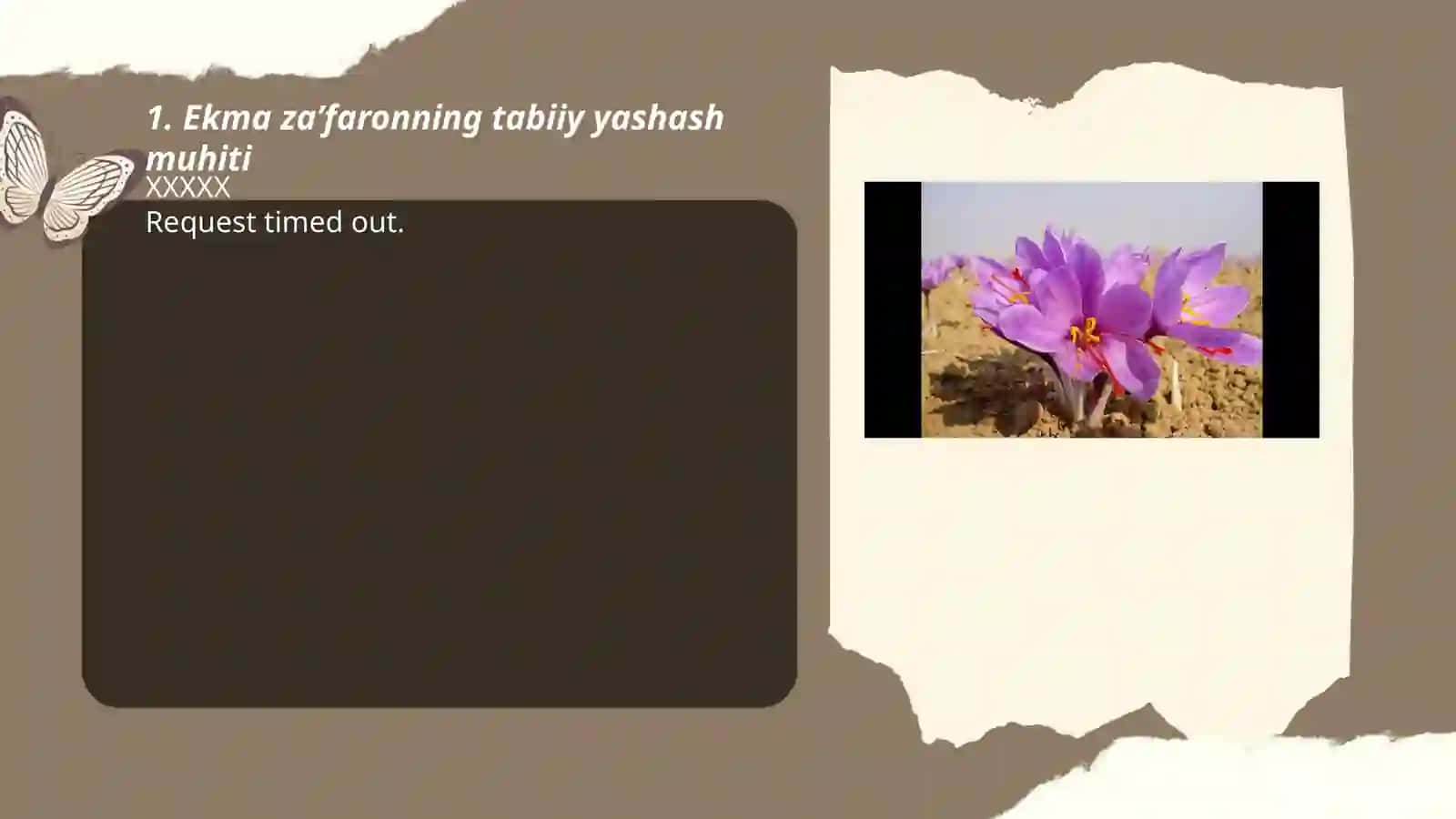 1. Ekma za’faronning tabiiy yashash muhiti

XXXXX

Request timed out.